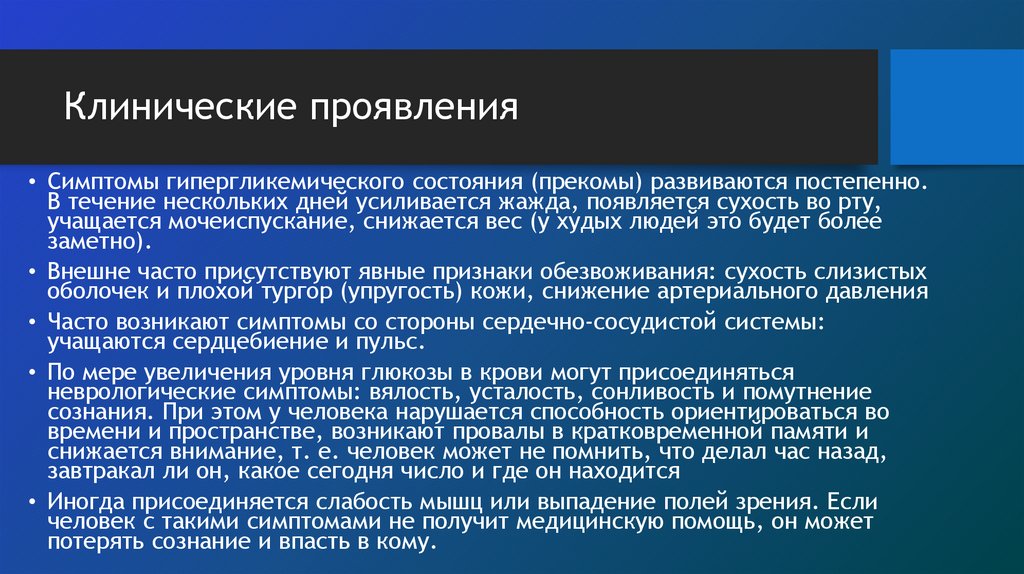 Клинические проявления

• Симптомы гипергликемического состояния (прекомы) развиваются постепенно. В течение нескольких дней усиливается жажда, появляется сухость во рту, учащается мочеиспускание, снижается вес (у худых людей это будет более заметно).

• Внешне часто присутствуют явные признаки обезвоживания: сухость слизистых оболочек и плохой тургор (упругость) кожи, снижение артериального давления

• Часто возникают симптомы со стороны сердечно-сосудистой системы: учащаются сердцебиение и пульс.

• По мере увеличения уровня глюкозы в крови могут присоединяться неврологические симптомы: вялость, усталость, сонливость и помутнение сознания. При этом у человека нарушается способность ориентироваться во времени и пространстве, возникают провалы в кратковременной памяти и снижается внимание, т. е. человек может не помнить, что делал час назад, завтракал ли он, какое сегодня число и где он находится

• Иногда присоединяется слабость мышц или выпадение полей зрения. Если человек с такими симптомами не получит медицинскую помощь, он может потерять сознание и впасть в кому.